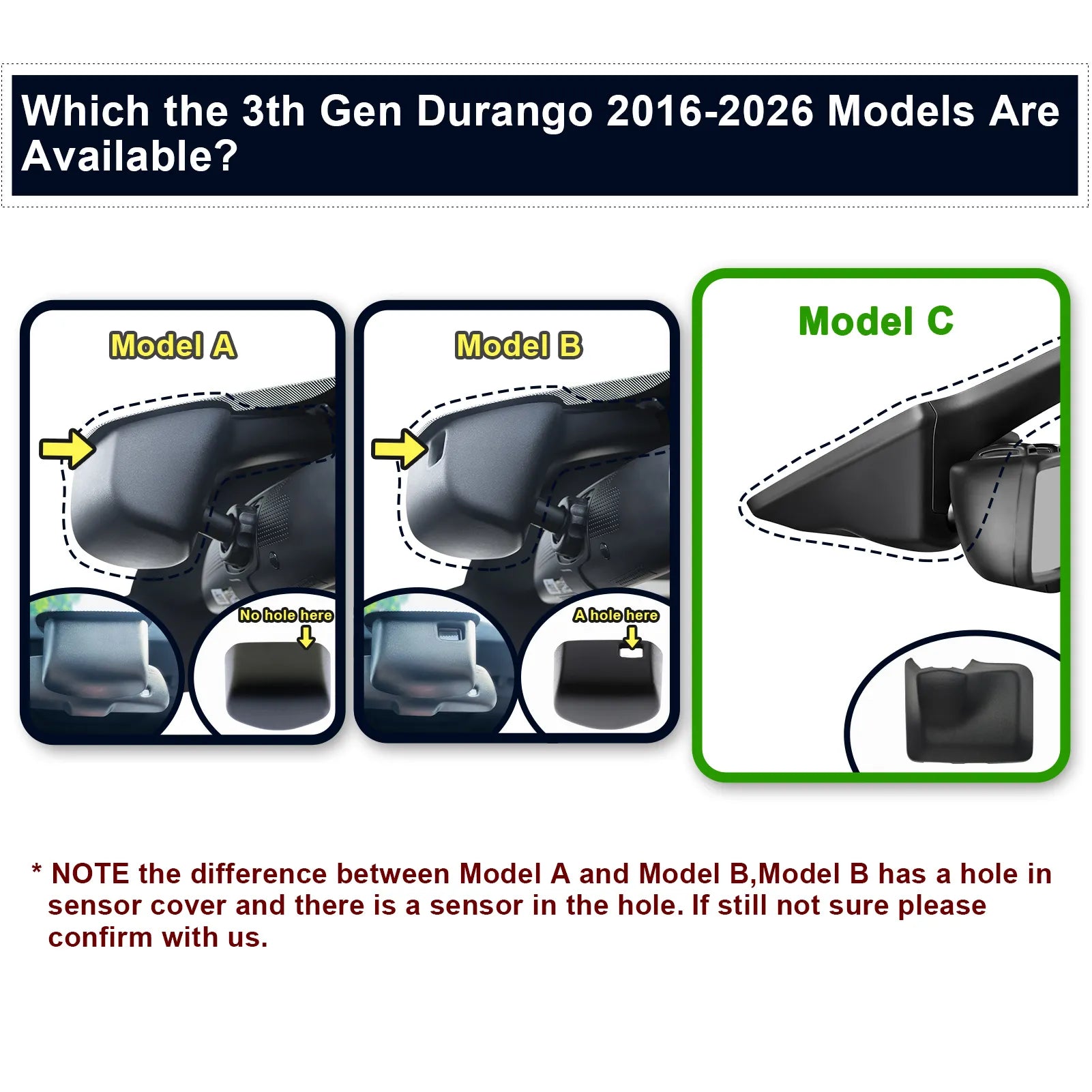 Which the 3th Gen Durango 2016-2026 Models Are Available?

Model A

No hole here

Model B

A hole here

Model C

* NOTE the difference between Model A and Model B,Model B has a hole in sensor cover and there is a sensor in the hole. If still not sure please confirm with us.